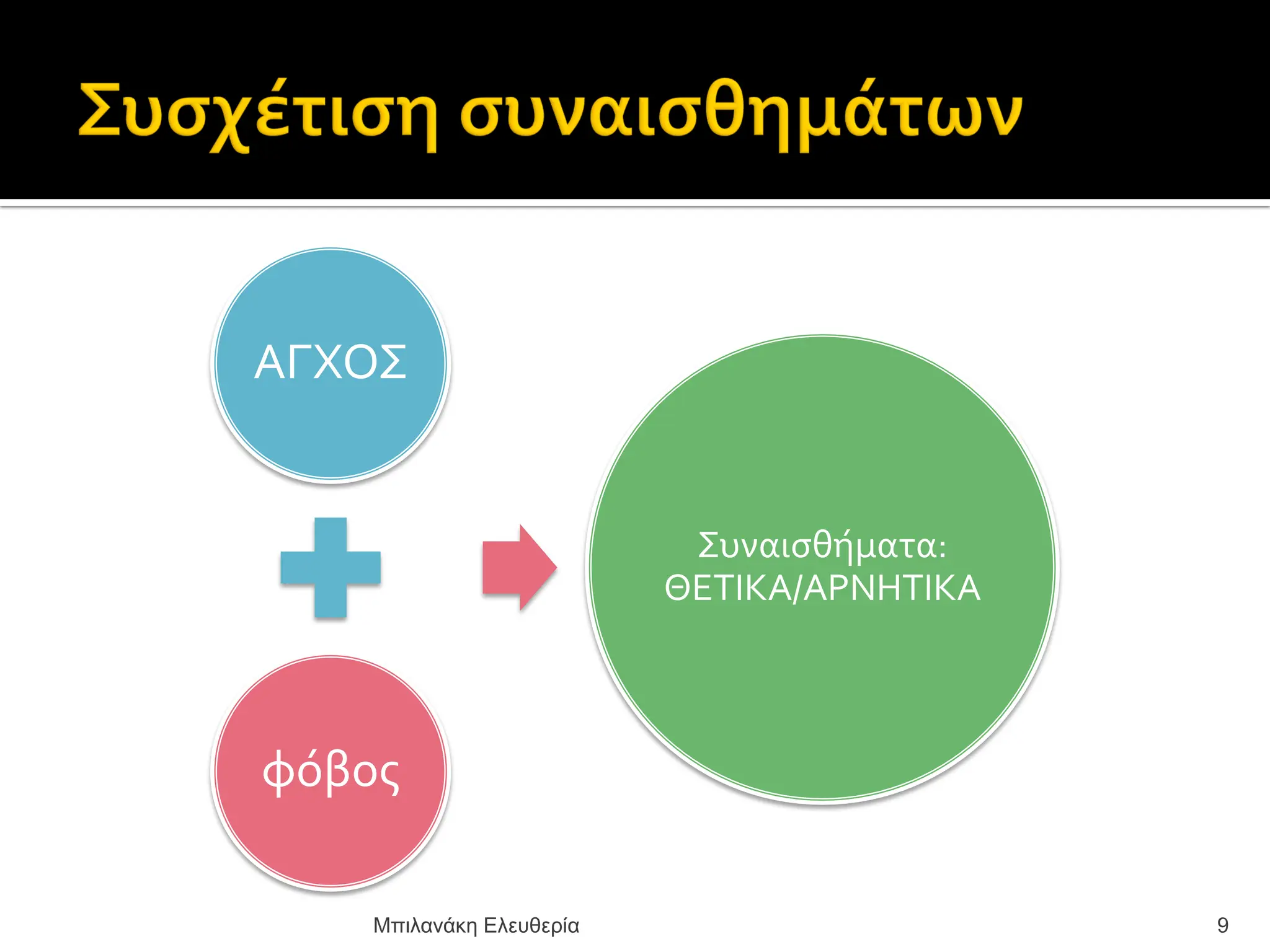 Συσχέτιση συναισθημάτων

ΑΓΧΟΣ

φόβος

Συναισθήματα: ΘΕΤΙΚΑ/ΑΡΝΗΤΙΚΑ

Μπιλανάκη Ελευθερία

9